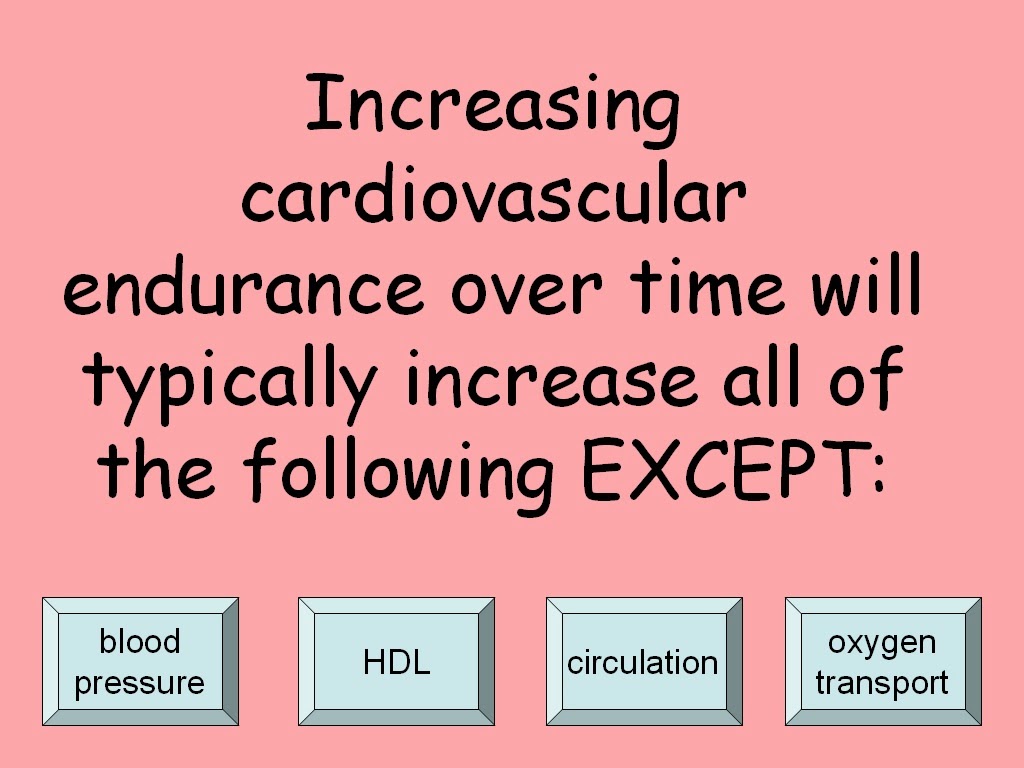 Increasing cardiovascular endurance over time will typically increase all of the following EXCEPT:

blood pressure

HDL

circulation

oxygen transport